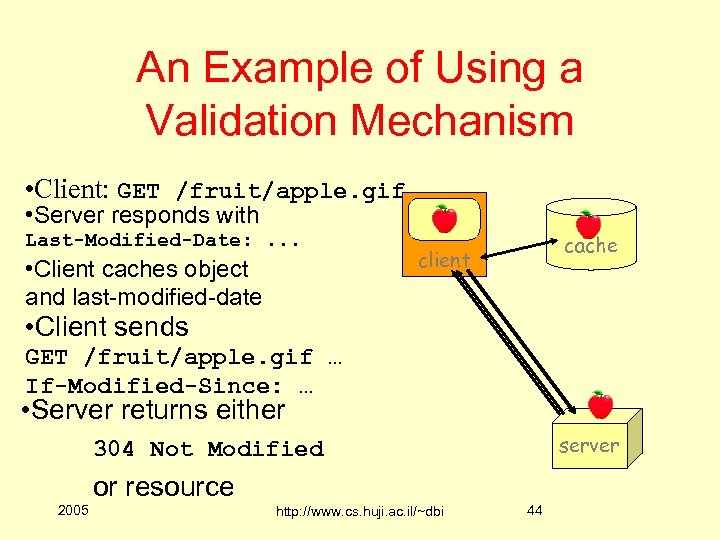 An Example of Using a Validation Mechanism

•Client: GET /fruit/apple.gif

•Server responds with Last-Modified-Date: ...

•Client caches object and last-modified-date

•Client sends GET /fruit/apple.gif … If-Modified-Since: …

•Server returns either

304 Not Modified

or resource

client

cache

server

2005

http://www.cs.huji.ac.il/~dbi

44